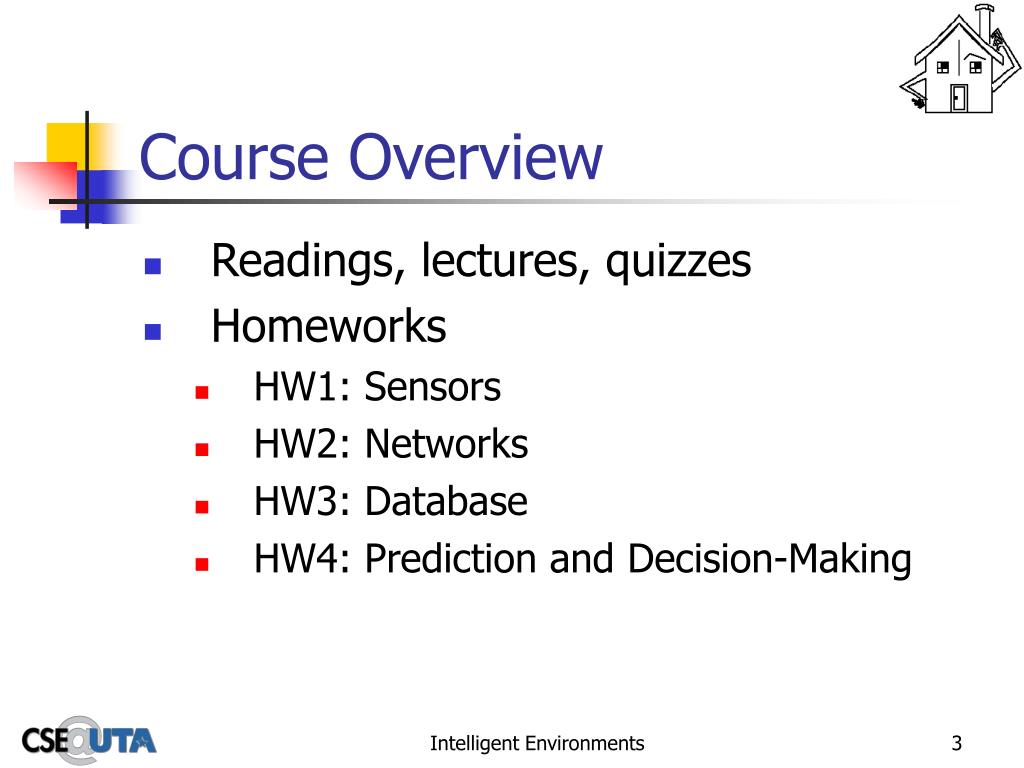 Course Overview

Readings, lectures, quizzes
Homeworks
HW1: Sensors
HW2: Networks
HW3: Database
HW4: Prediction and Decision-Making

CSE@UTA

Intelligent Environments

3